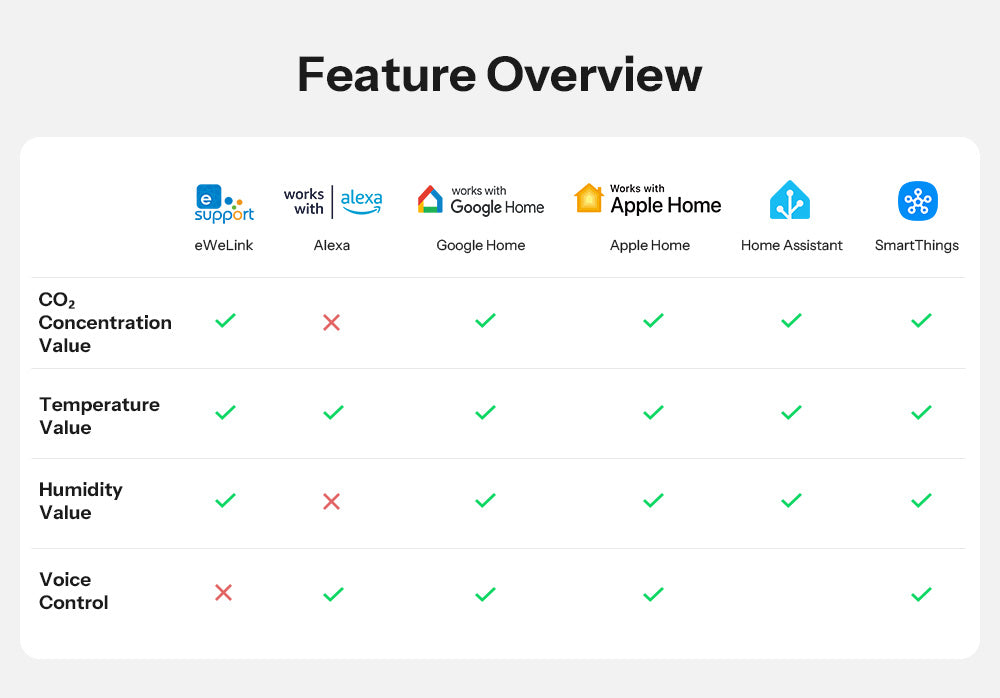 Feature Overview

| | e support eWeLink | works with alexa Alexa | works with Google Home Google Home | Works with Apple Home Apple Home | Home Assistant | SmartThings |
|---|---|---|---|---|---|---|
| $CO_2$ Concentration Value | ✓ | ✗ | ✓ | ✓ | ✓ | ✓ |
| Temperature Value | ✓ | ✓ | ✓ | ✓ | ✓ | ✓ |
| Humidity Value | ✓ | ✗ | ✓ | ✓ | ✓ | ✓ |
| Voice Control | ✗ | ✓ | ✓ | ✓ | | ✓ |